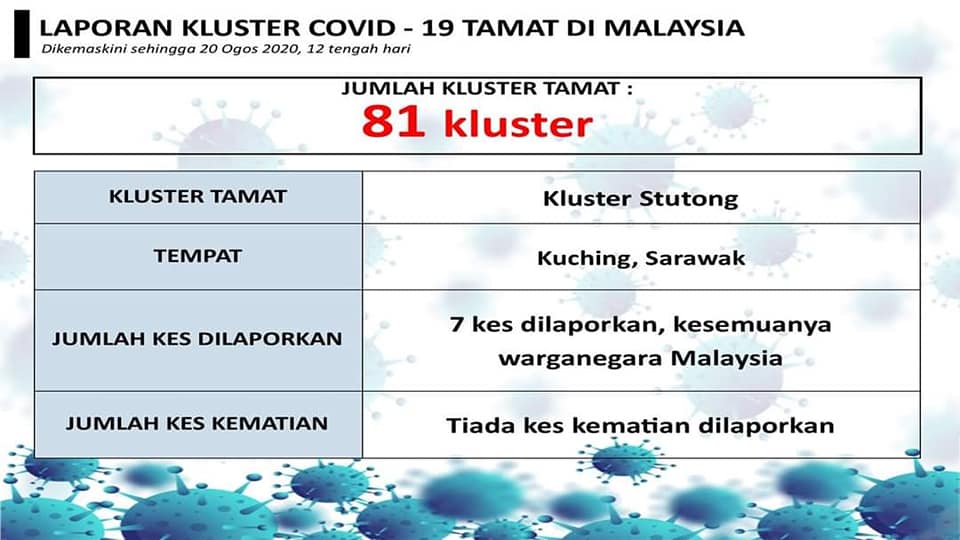 LAPORAN KLUSTER COVID - 19 TAMAT DI MALAYSIA

Dikemaskini sehingga 20 Ogos 2020, 12 tengah hari

JUMLAH KLUSTER TAMAT :
81 kluster

| KLUSTER TAMAT | Kluster Stutong |
|---|---|
| TEMPAT | Kuching, Sarawak |
| JUMLAH KES DILAPORKAN | 7 kes dilaporkan, kesemuanya warganegara Malaysia |
| JUMLAH KES KEMATIAN | Tiada kes kematian dilaporkan |